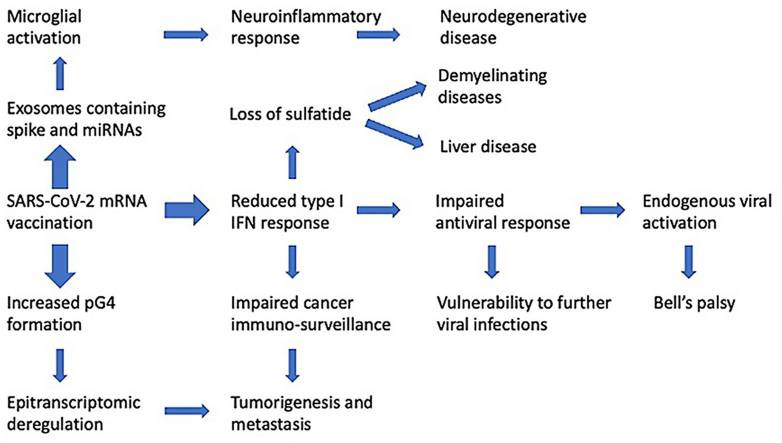 Microglial activation

Neuroinflammatory response

Neurodegenerative disease

Exosomes containing spike and miRNAs

Loss of sulfatide

Demyelinating diseases

Liver disease

SARS-CoV-2 mRNA vaccination

Reduced type I IFN response

Impaired antiviral response

Endogenous viral activation

Increased pG4 formation

Impaired cancer immuno-surveillance

Vulnerability to further viral infections

Bell's palsy

Epitranscriptomic deregulation

Tumorigenesis and metastasis